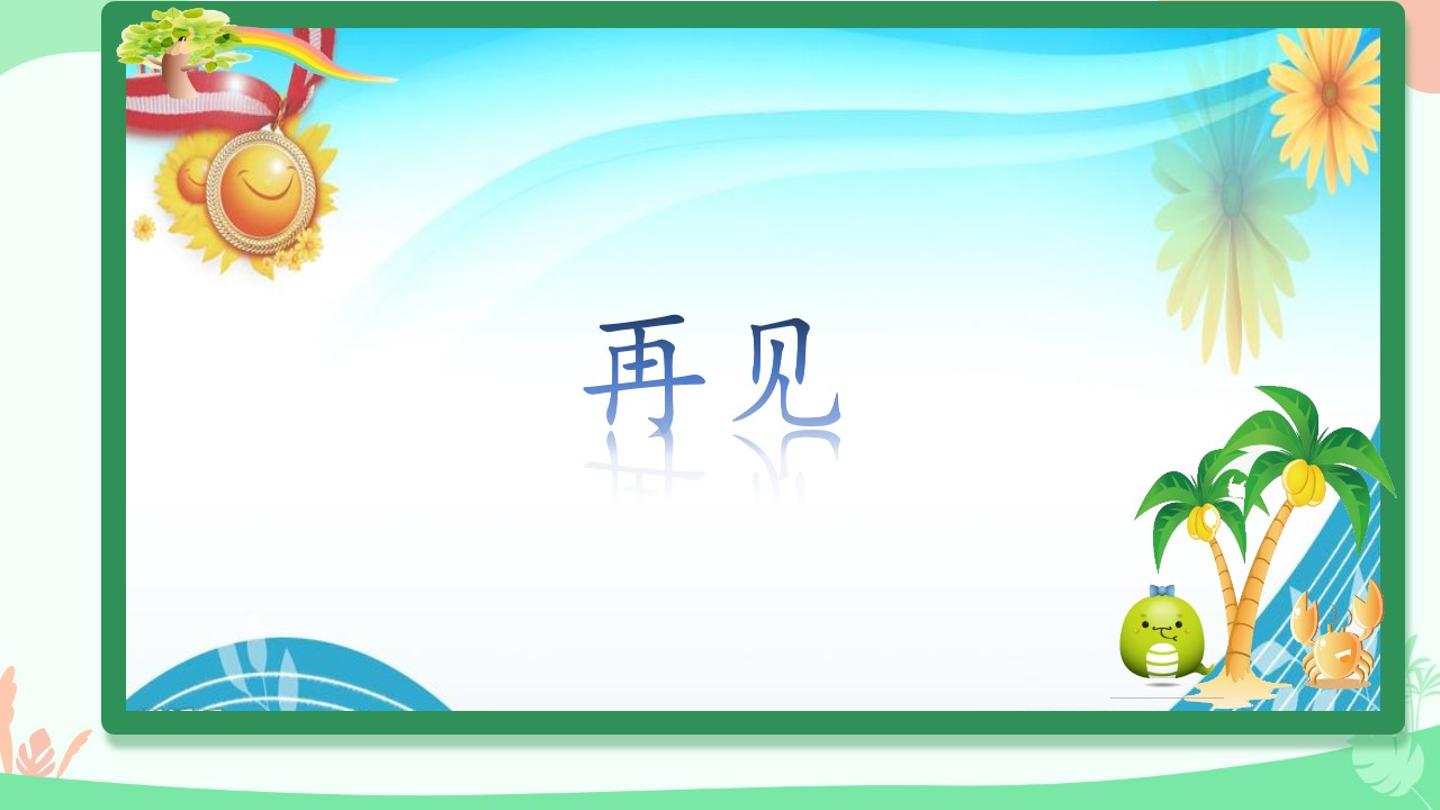 再见